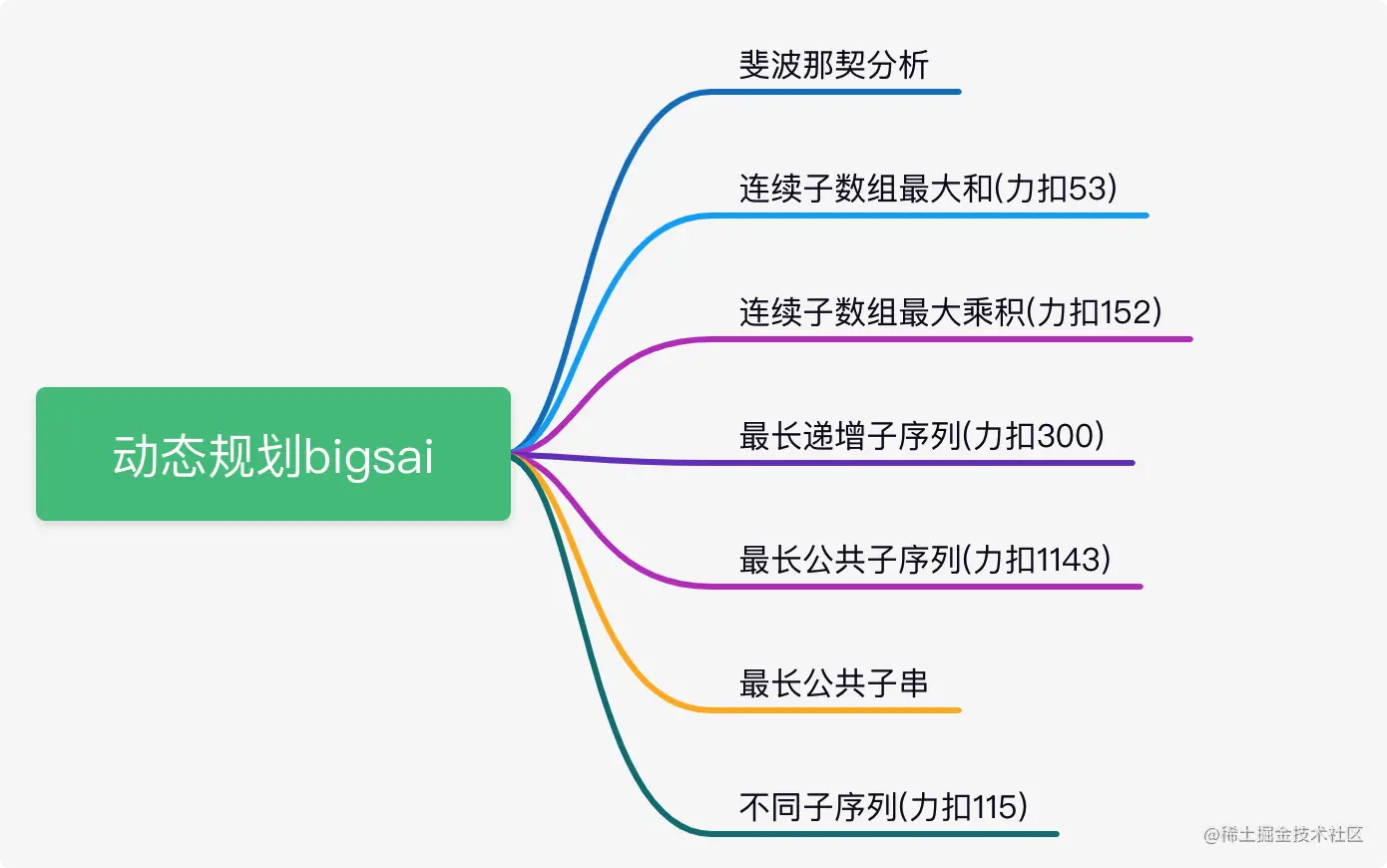 动态规划bigsai

斐波那契分析

连续子数组最大和(力扣53)

连续子数组最大乘积(力扣152)

最长递增子序列(力扣300)

最长公共子序列(力扣1143)

最长公共子串

不同子序列(力扣115)

@稀土掘金技术社区